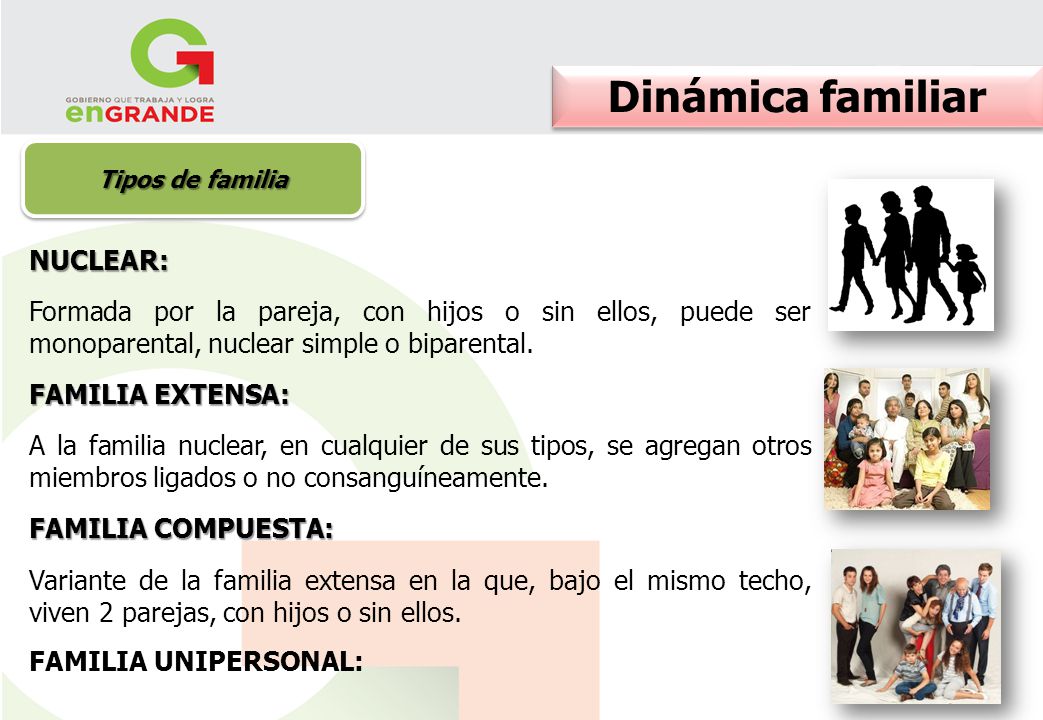 GOBIERNO QUE TRABAJA Y LOGRA
enGRANDE

Dinámica familiar

Tipos de familia

NUCLEAR:

Formada por la pareja, con hijos o sin ellos, puede ser monoparental, nuclear simple o biparental.

FAMILIA EXTENSA:

A la familia nuclear, en cualquier de sus tipos, se agregan otros miembros ligados o no consanguíneamente.

FAMILIA COMPUESTA:

Variante de la familia extensa en la que, bajo el mismo techo, viven 2 parejas, con hijos o sin ellos.

FAMILIA UNIPERSONAL: